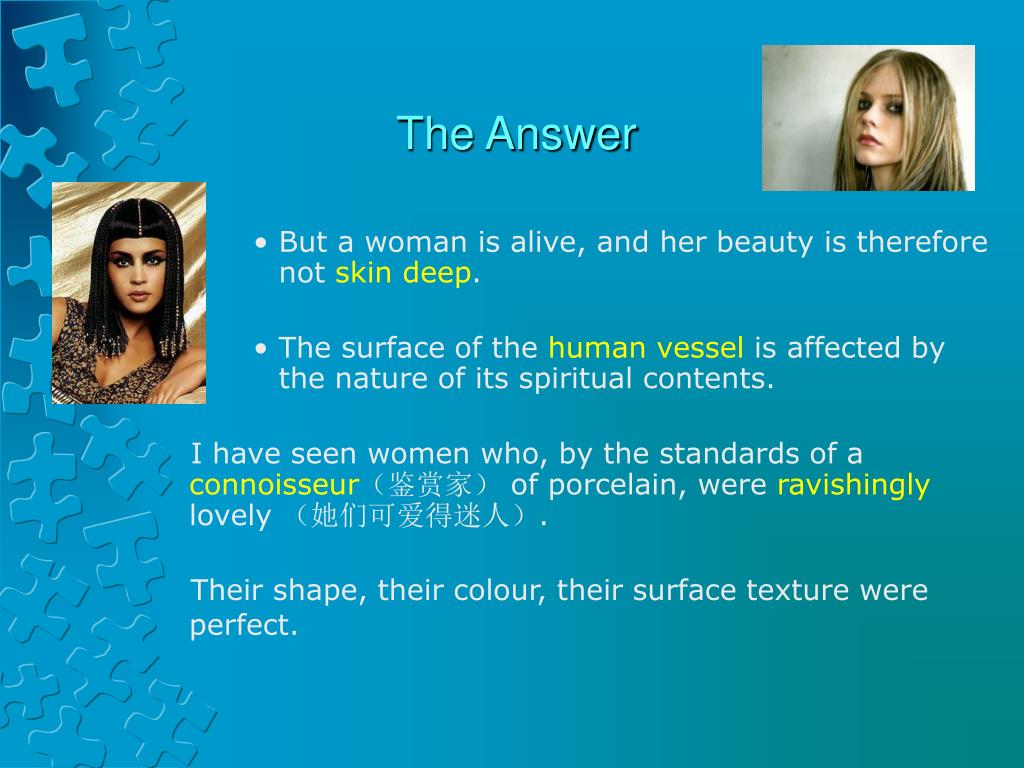 The Answer

• But a woman is alive, and her beauty is therefore not skin deep.

• The surface of the human vessel is affected by the nature of its spiritual contents.

I have seen women who, by the standards of a connoisseur（鉴赏家） of porcelain, were ravishingly lovely （她们可爱得迷人）.

Their shape, their colour, their surface texture were perfect.